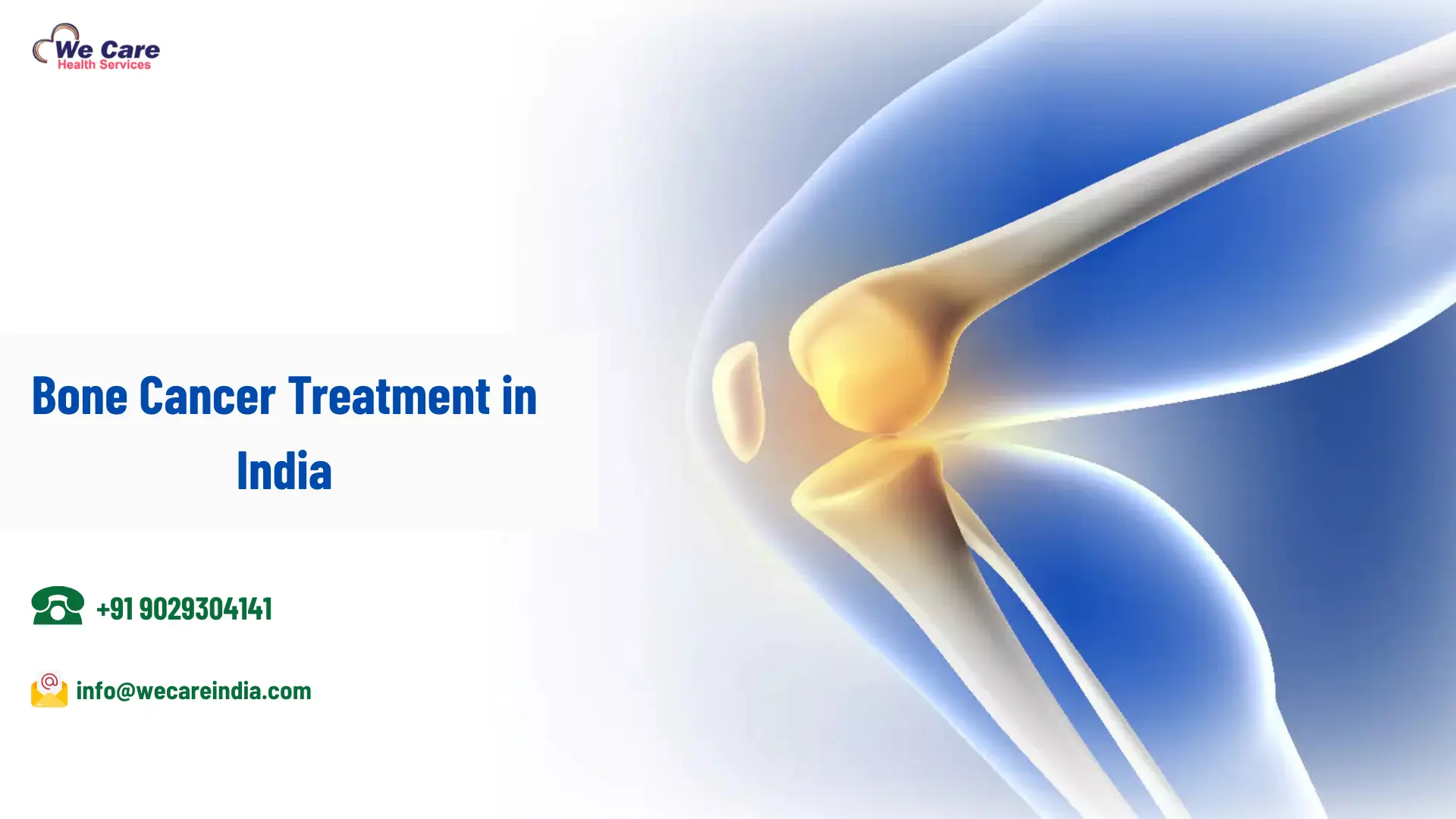 We Care
Health Services

Bone Cancer Treatment in India

+91 9029304141

info@wecareindia.com